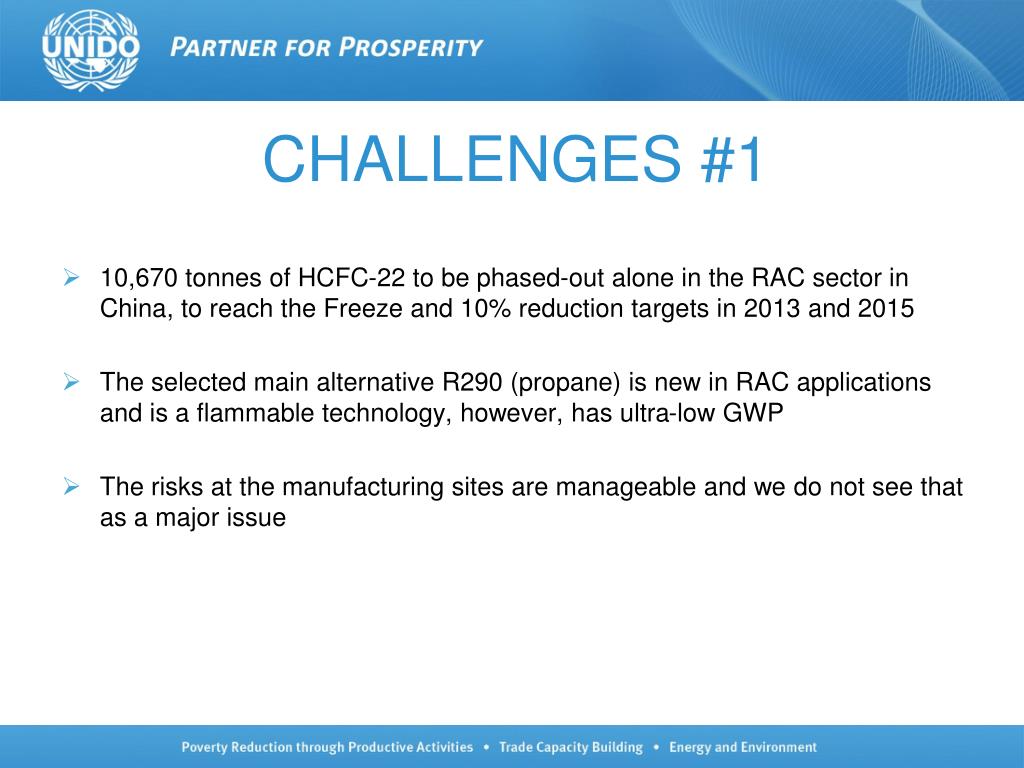 UNIDO PARTNER FOR PROSPERITY

CHALLENGES #1

➢ 10,670 tonnes of HCFC-22 to be phased-out alone in the RAC sector in China, to reach the Freeze and 10% reduction targets in 2013 and 2015

➢ The selected main alternative R290 (propane) is new in RAC applications and is a flammable technology, however, has ultra-low GWP

➢ The risks at the manufacturing sites are manageable and we do not see that as a major issue

Poverty Reduction through Productive Activities • Trade Capacity Building • Energy and Environment